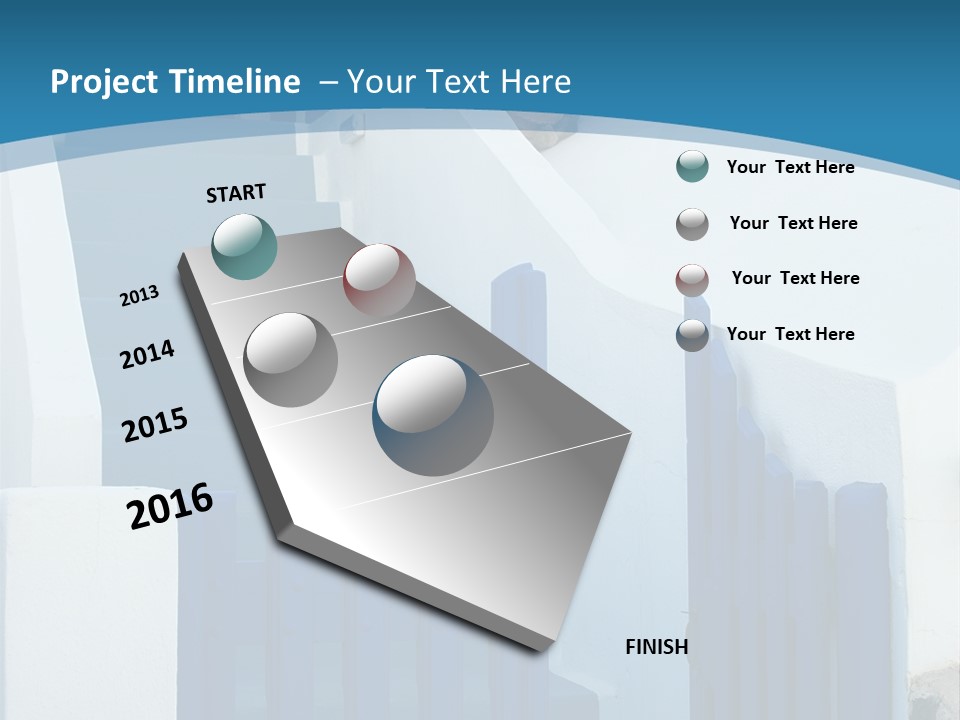 Project Timeline – Your Text Here

START

2013

2014

2015

2016

FINISH

Your Text Here

Your Text Here

Your Text Here

Your Text Here